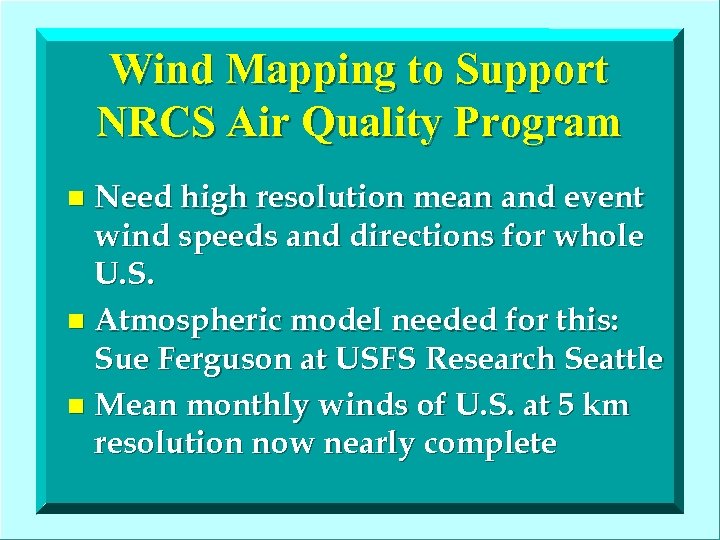 Wind Mapping to Support NRCS Air Quality Program

- Need high resolution mean and event wind speeds and directions for whole U.S.
- Atmospheric model needed for this: Sue Ferguson at USFS Research Seattle
- Mean monthly winds of U.S. at 5 km resolution now nearly complete